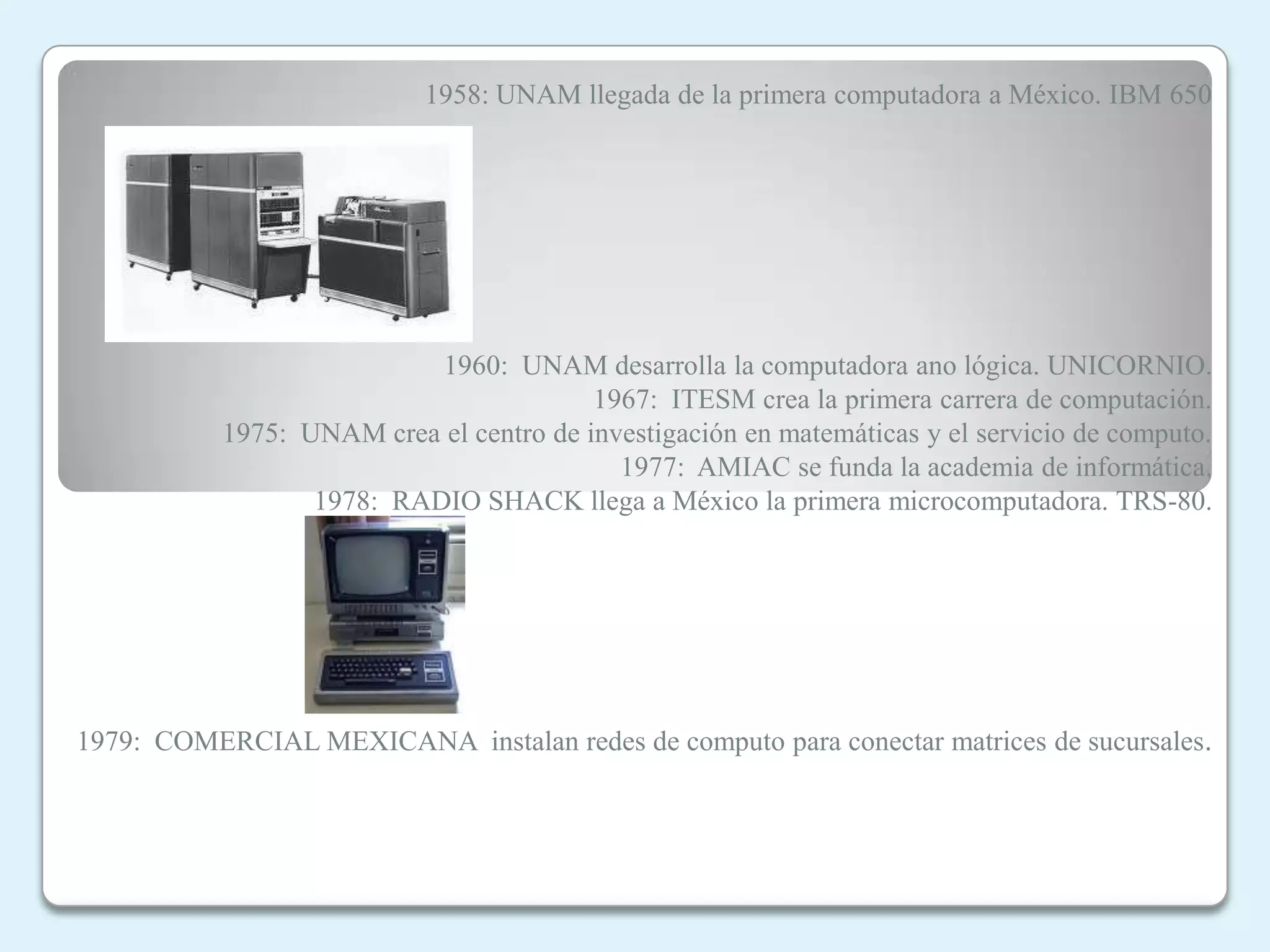 1958: UNAM llegada de la primera computadora a México. IBM 650

1960: UNAM desarrolla la computadora ano lógica. UNICORNIO.
1967: ITESM crea la primera carrera de computación.
1975: UNAM crea el centro de investigación en matemáticas y el servicio de computo.
1977: AMIAC se funda la academia de informática.
1978: RADIO SHACK llega a México la primera microcomputadora. TRS-80.

1979: COMERCIAL MEXICANA instalan redes de computo para conectar matrices de sucursales.